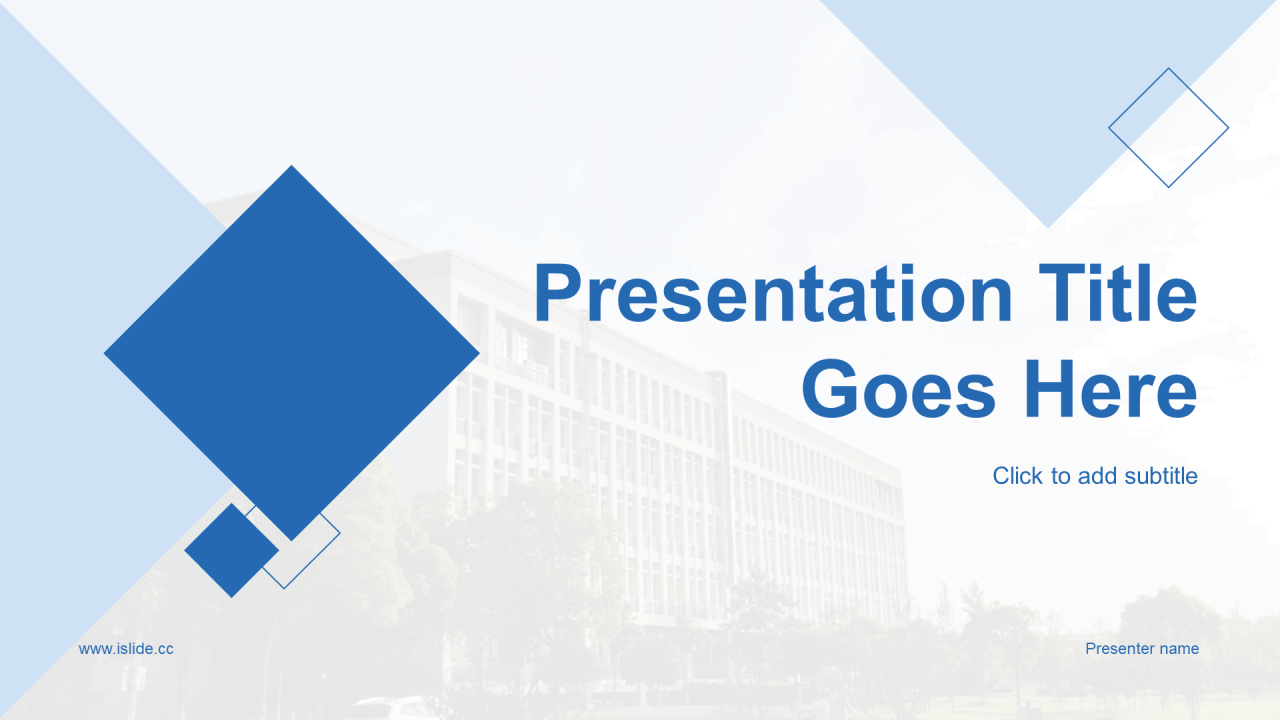 Presentation Title Goes Here

Click to add subtitle

www.islide.cc

Presenter name